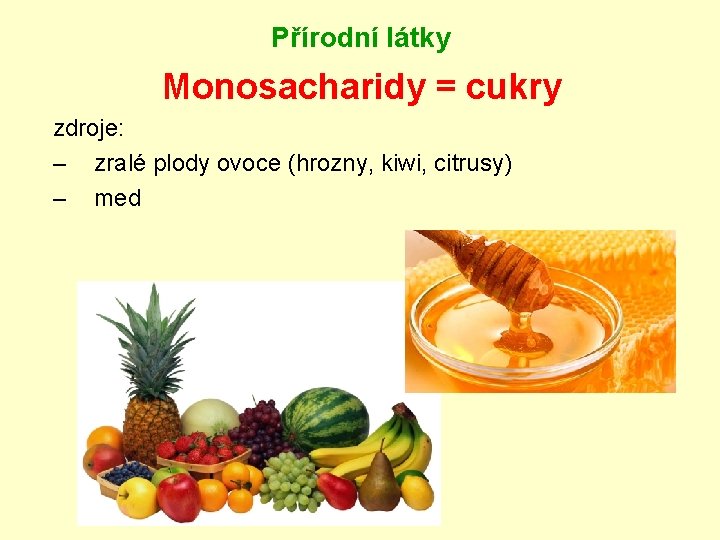 Přírodní látky

Monosacharidy = cukry

zdroje:
– zralé plody ovoce (hrozny, kiwi, citrusy)
– med